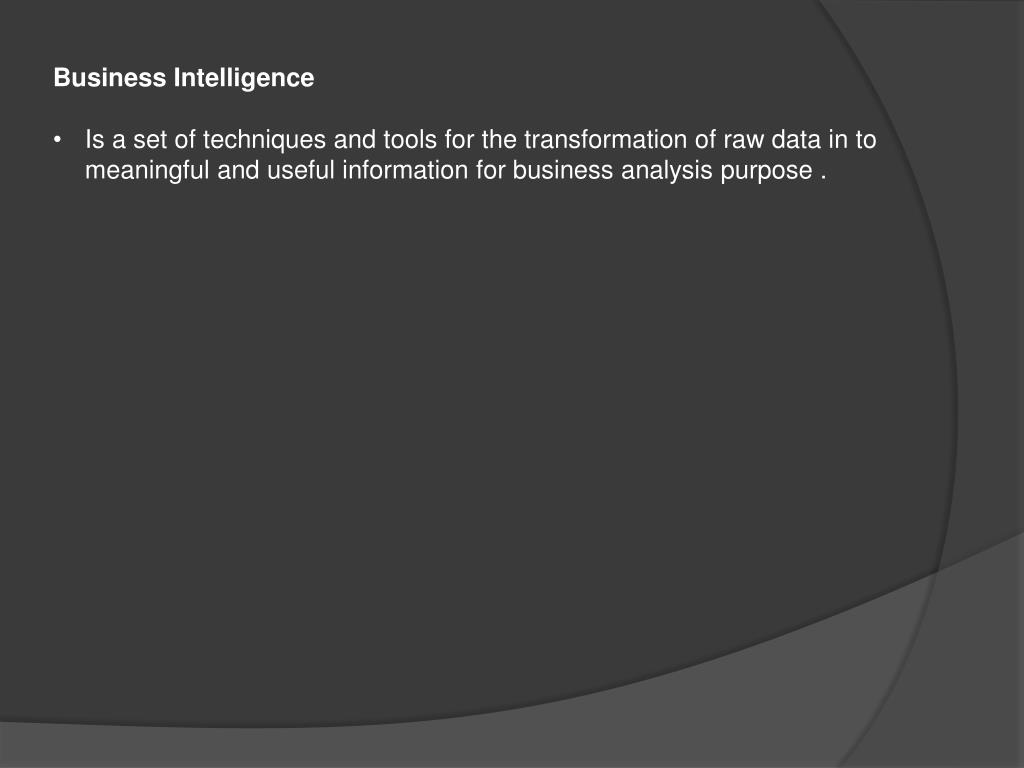 Business Intelligence

• Is a set of techniques and tools for the transformation of raw data in to meaningful and useful information for business analysis purpose .